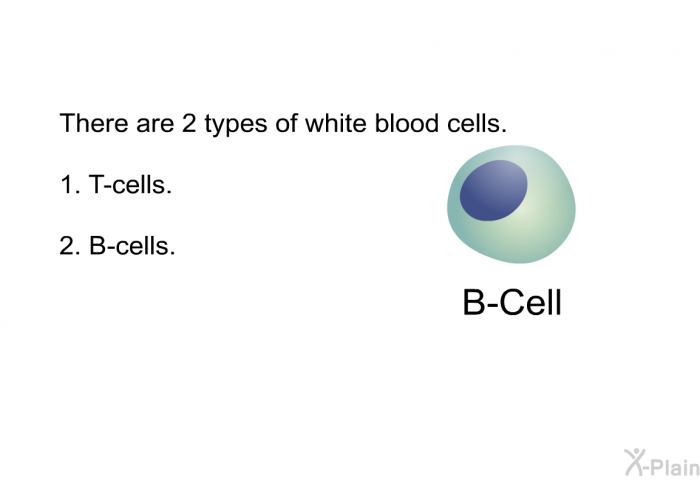 There are 2 types of white blood cells.

1. T-cells.

2. B-cells.

B-Cell

X-Plain